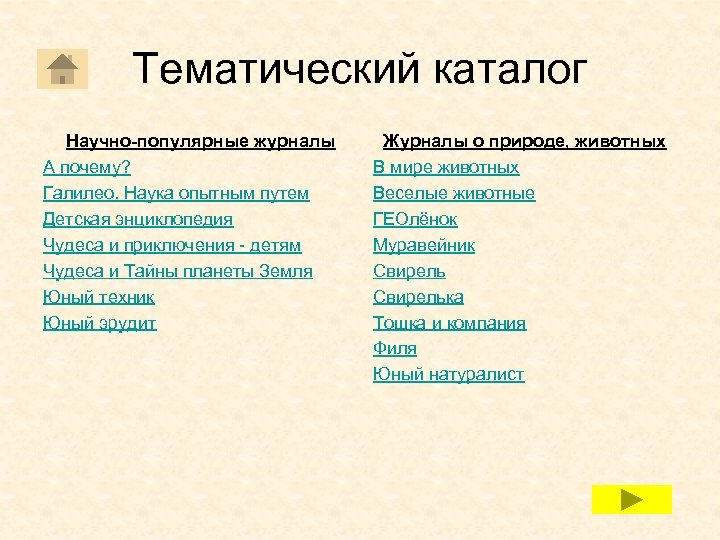 Тематический каталог

Научно-популярные журналы

А почему?

Галилео. Наука опытным путем

Детская энциклопедия

Чудеса и приключения - детям

Чудеса и Тайны планеты Земля

Юный техник

Юный эрудит

Журналы о природе, животных

В мире животных

Веселые животные

ГЕОлёнок

Муравейник

Свирель

Свирелька

Тошка и компания

Филя

Юный натуралист